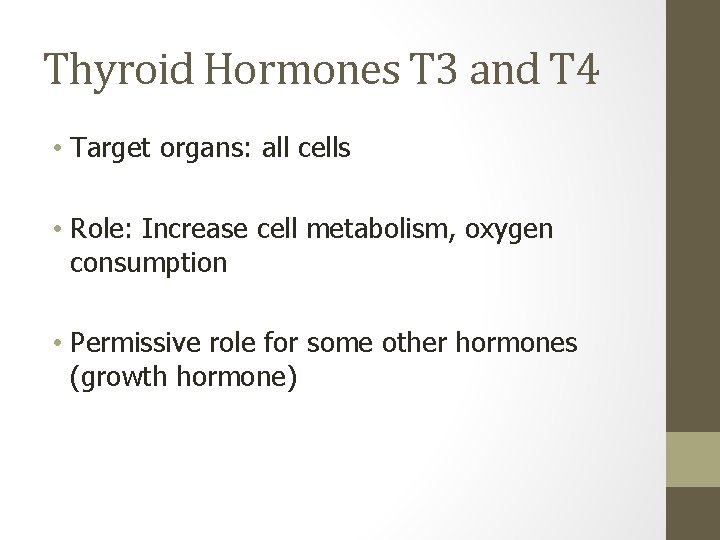 Thyroid Hormones T3 and T4

• Target organs: all cells

• Role: Increase cell metabolism, oxygen consumption

• Permissive role for some other hormones (growth hormone)